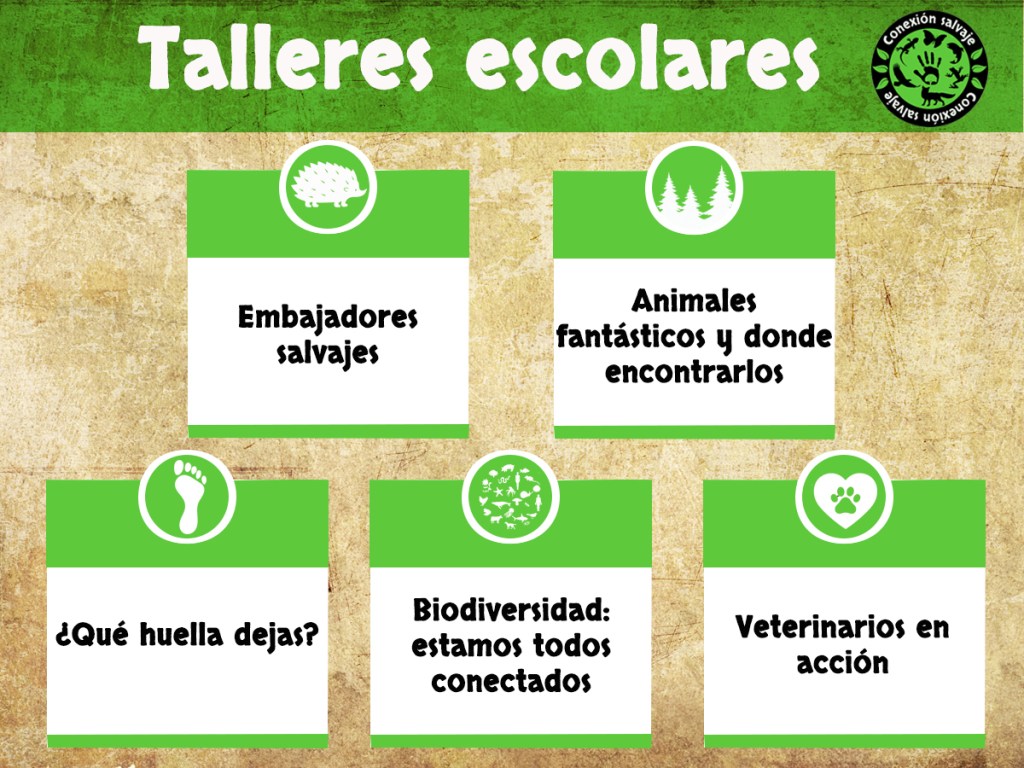 Talleres escolares

Conexión salvaje Conexión salvaje

Embajadores salvajes

Animales fantásticos y donde encontrarlos

¿Qué huella dejas?

Biodiversidad: estamos todos conectados

Veterinarios en acción